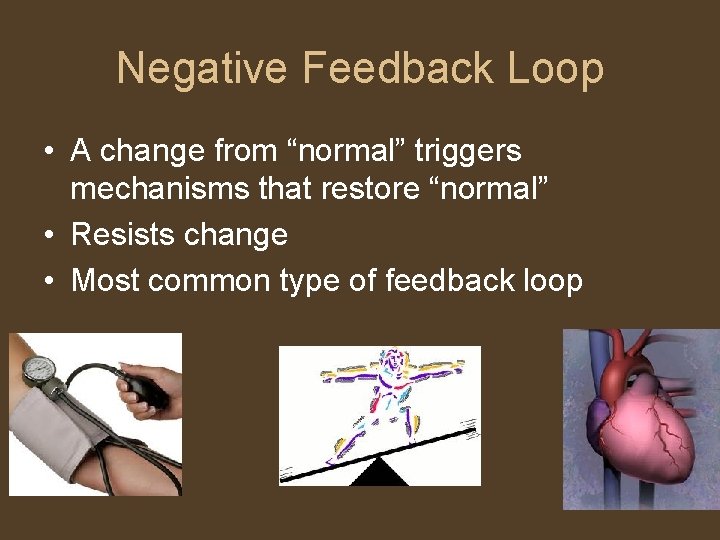 Negative Feedback Loop

• A change from “normal” triggers mechanisms that restore “normal”
• Resists change
• Most common type of feedback loop